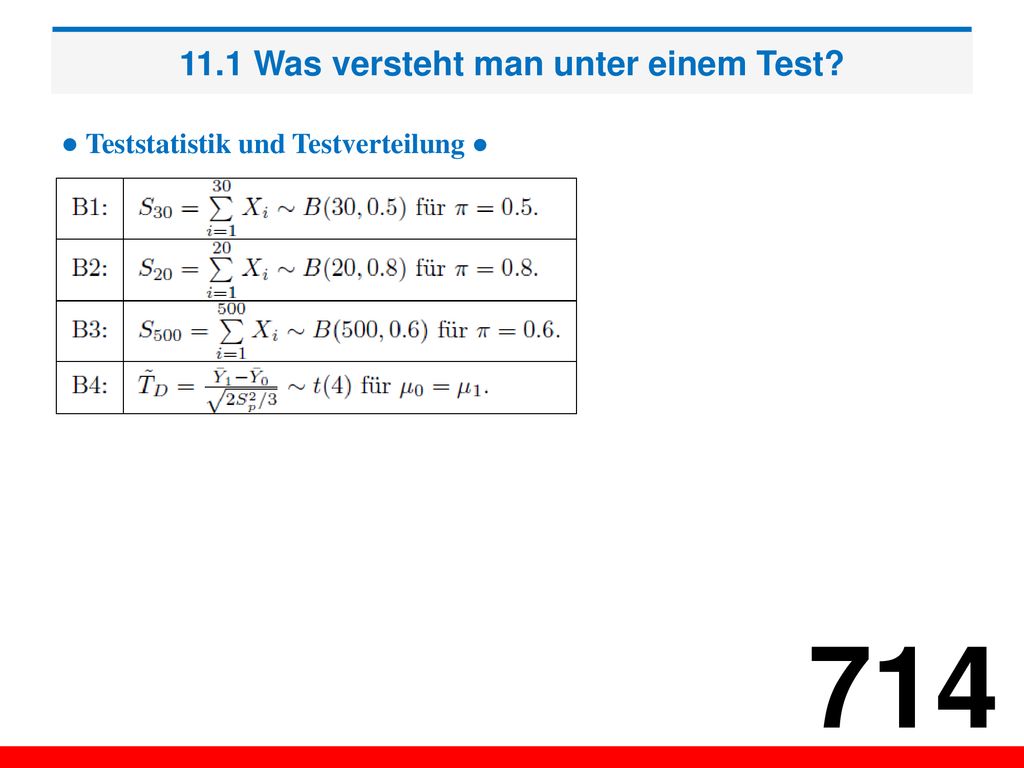 11.1 Was versteht man unter einem Test?

● Teststatistik und Testverteilung ●

| B1: | $S_{30} = \sum_{i=1}^{30} X_i \sim B(30, 0.5)$ für $\pi = 0.5$. |
|---|---|
| B2: | $S_{20} = \sum_{i=1}^{20} X_i \sim B(20, 0.8)$ für $\pi = 0.8$. |
| B3: | $S_{500} = \sum_{i=1}^{500} X_i \sim B(500, 0.6)$ für $\pi = 0.6$. |
| B4: | $\tilde{T}_D = \frac{\bar{Y}_1 - \bar{Y}_0}{\sqrt{2S_p^2/3}} \sim t(4)$ für $\mu_0 = \mu_1$. |

714